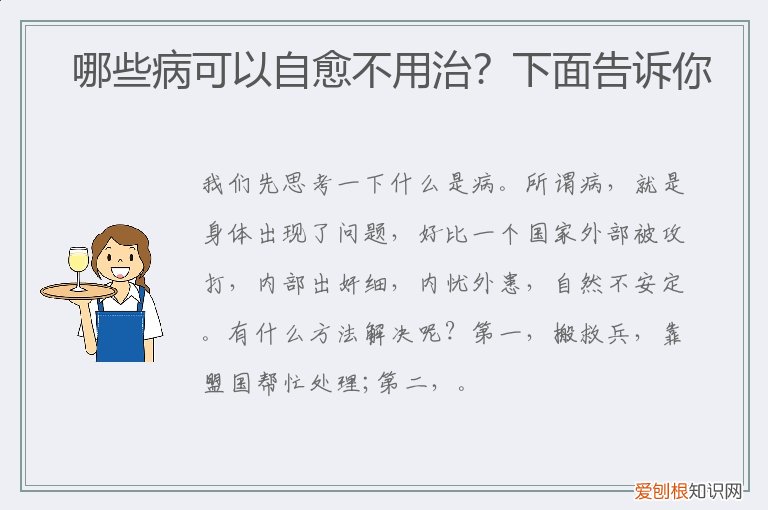 哪些病可以自愈不用治？下面告诉你

我们先思考一下什么是病。所谓病，就是身体出现了问题，好比一个国家外部被攻打，内部出奸细，内忧外患，自然不安定。有什么方法解决呢？第一，搬救兵，靠盟国帮忙处理；第二，。

爱创根知识网